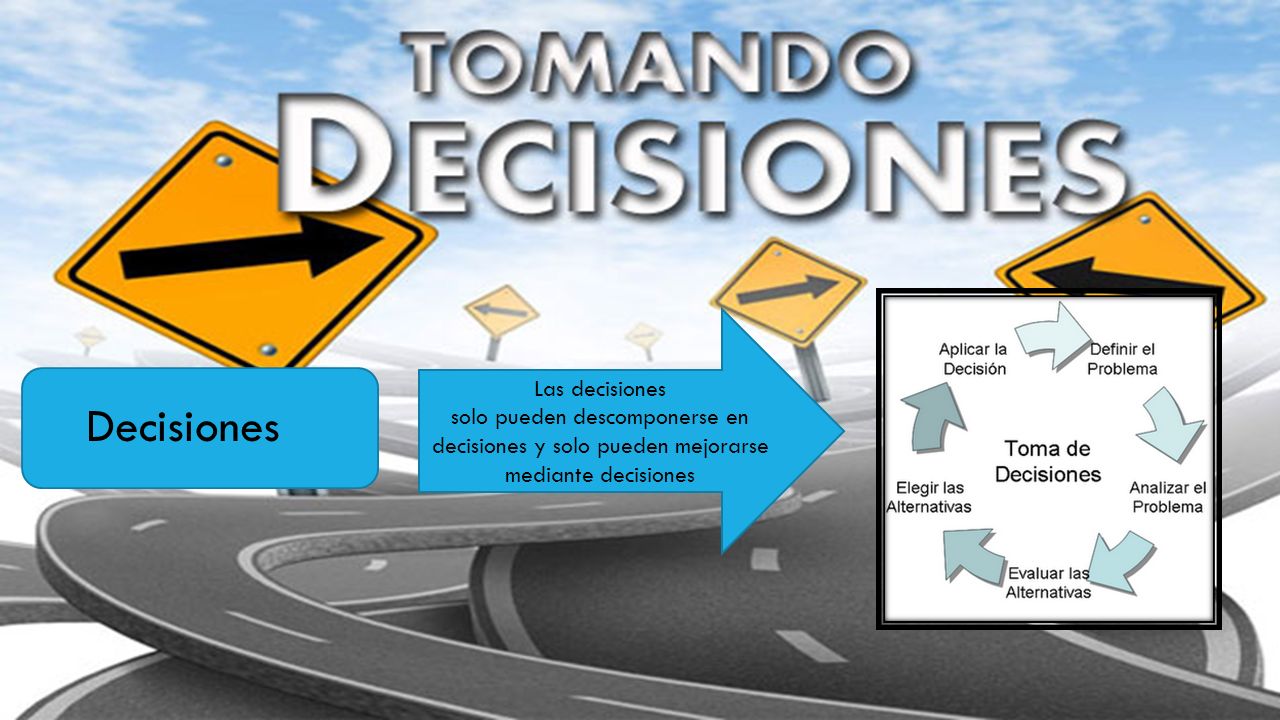 TOMANDO DECISIONES

Decisiones

Las decisiones solo pueden descomponerse en decisiones y solo pueden mejorarse mediante decisiones

Toma de Decisiones

Definir el Problema

Analizar el Problema

Evaluar las Alternativas

Elegir las Alternativas

Aplicar la Decisión